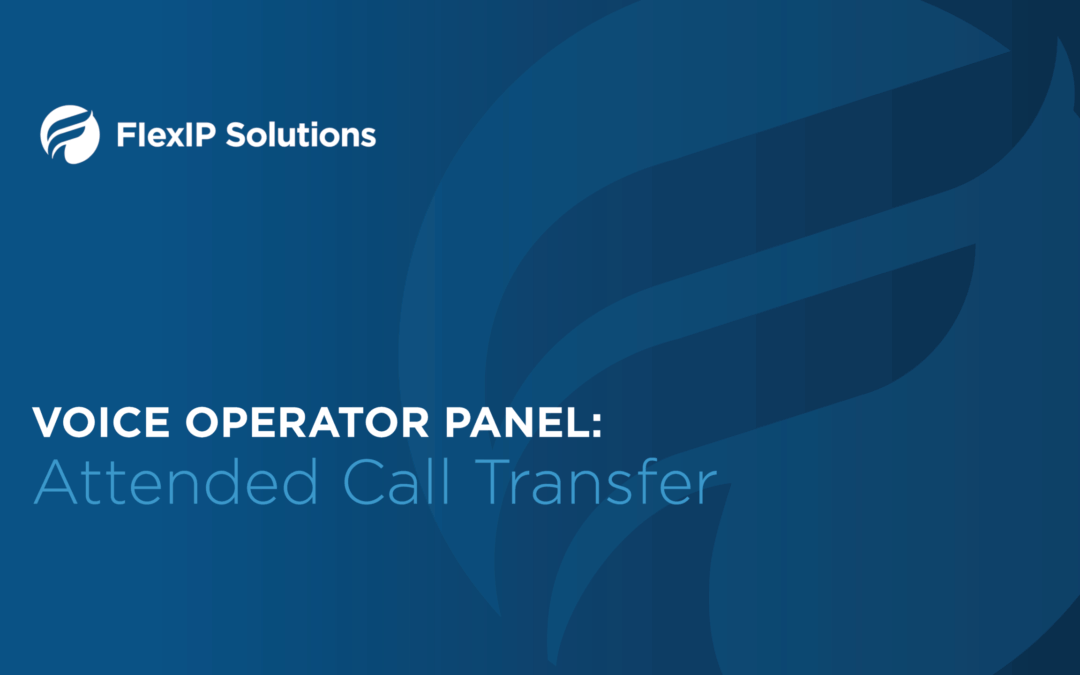 FlexIP Solutions

VOICE OPERATOR PANEL:
Attended Call Transfer